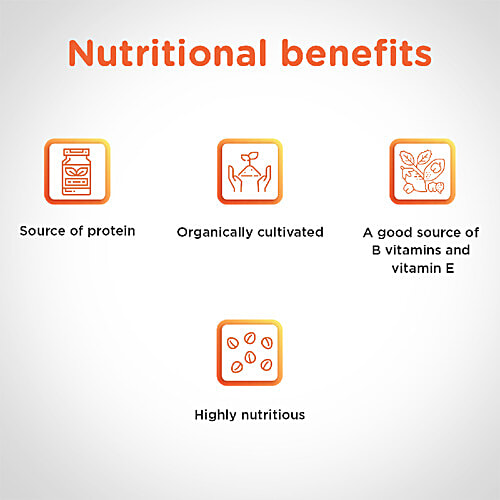 Nutritional benefits

Source of protein

Organically cultivated

A good source of B vitamins and vitamin E

Highly nutritious